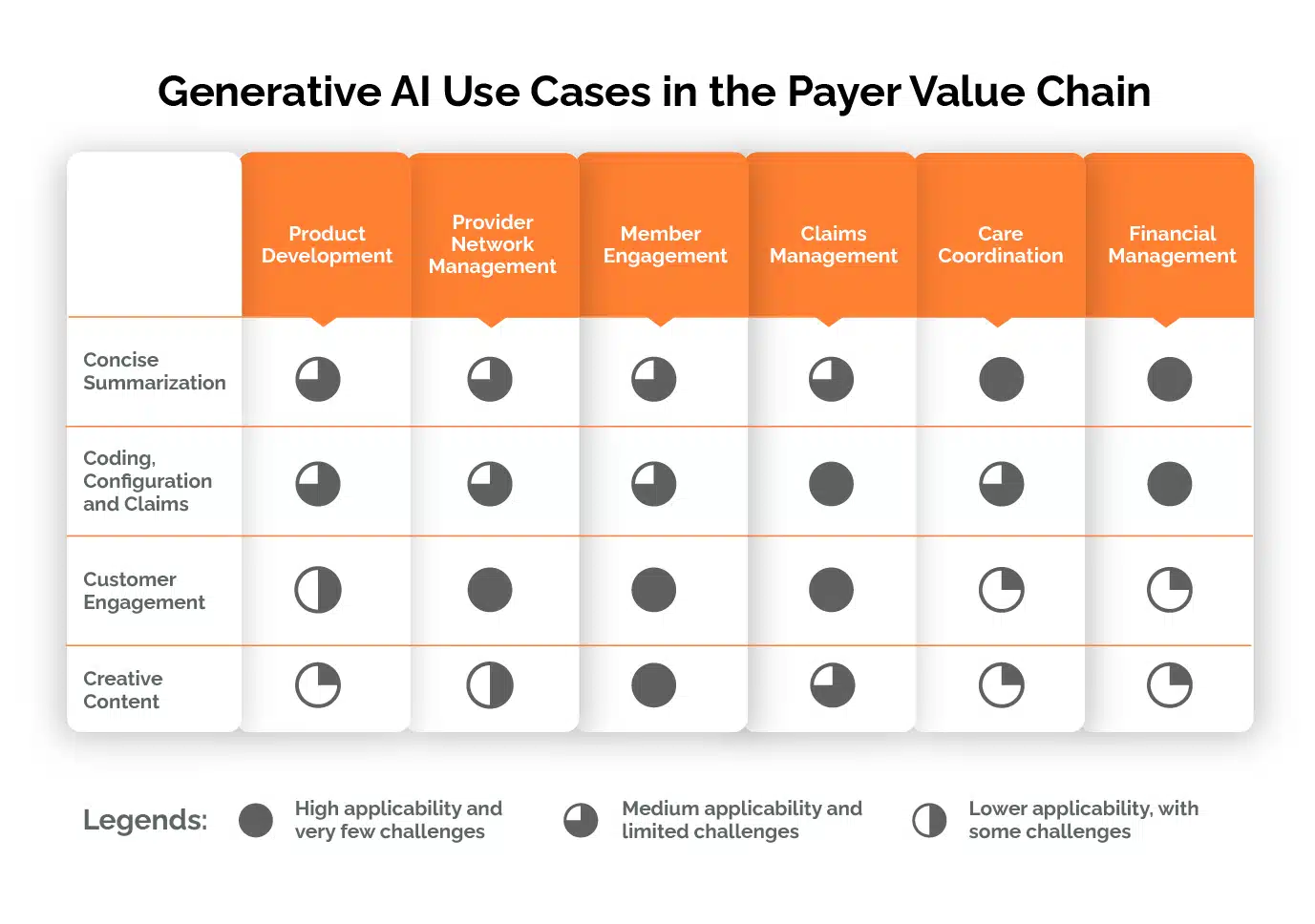 Generative AI Use Cases in the Payer Value Chain

| | Product Development | Provider Network Management | Member Engagement | Claims Management | Care Coordination | Financial Management |
|---|---|---|---|---|---|---|
| Concise Summarization | | | | | | |
| Coding, Configuration and Claims | | | | | | |
| Customer Engagement | | | | | | |
| Creative Content | | | | | | |

Legends: High applicability and very few challenges Medium applicability and limited challenges Lower applicability, with some challenges